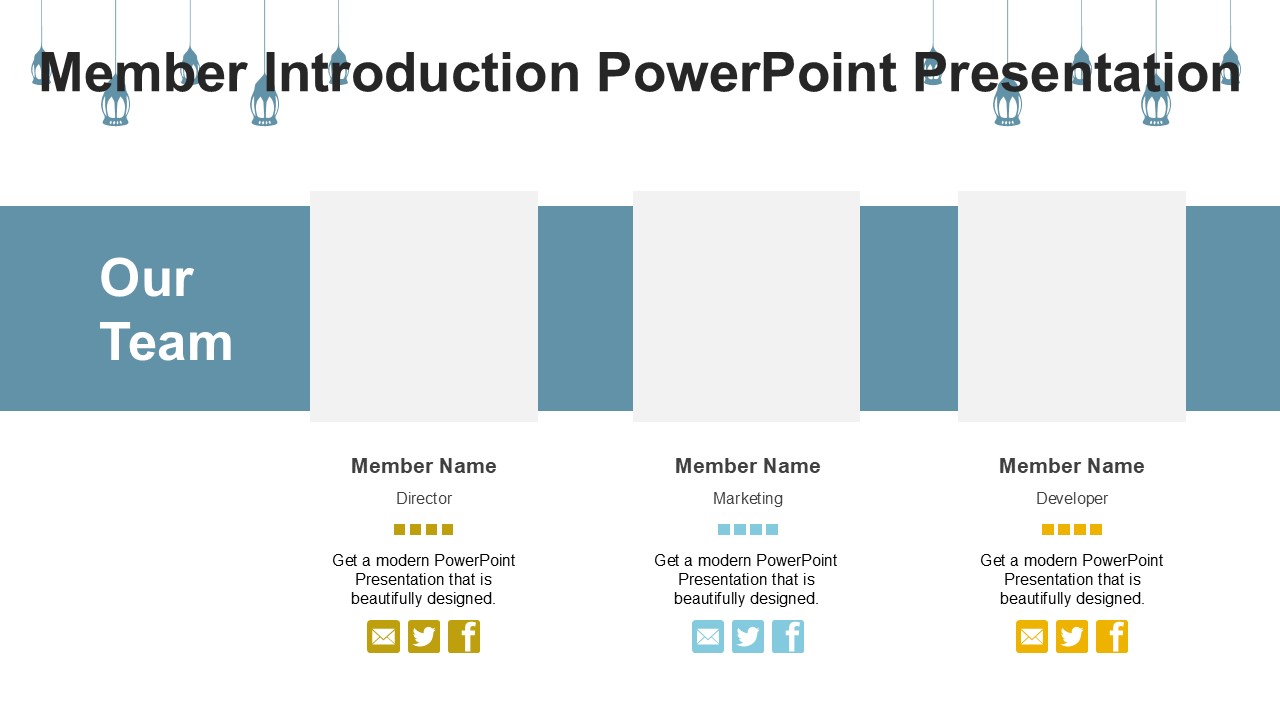 Member Introduction PowerPoint Presentation

Our Team

Member Name
Director
Get a modern PowerPoint Presentation that is beautifully designed.

Member Name
Marketing
Get a modern PowerPoint Presentation that is beautifully designed.

Member Name
Developer
Get a modern PowerPoint Presentation that is beautifully designed.